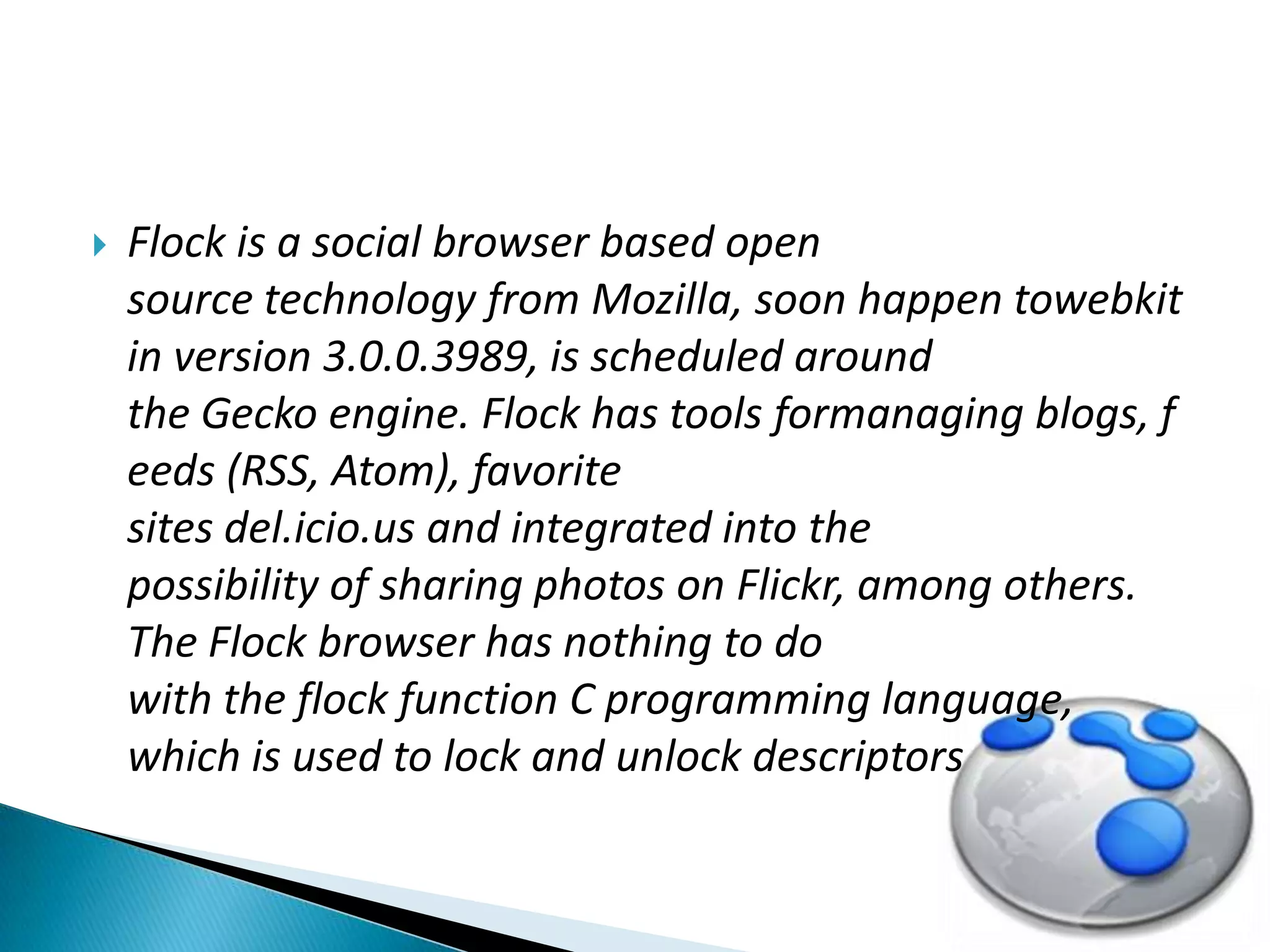 Flock is a social browser based open source technology from Mozilla, soon happen towebkit in version 3.0.0.3989, is scheduled around the Gecko engine. Flock has tools formanaging blogs, f eeds (RSS, Atom), favorite sites del.icio.us and integrated into the possibility of sharing photos on Flickr, among others. The Flock browser has nothing to do with the flock function C programming language, which is used to lock and unlock descriptors